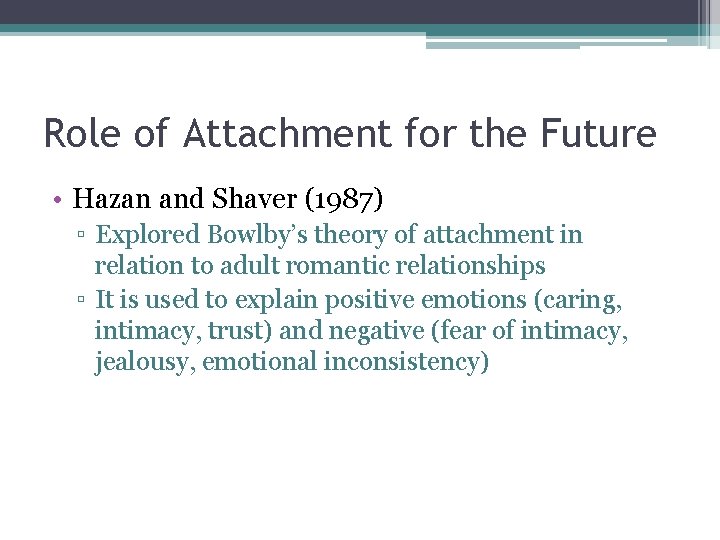 Role of Attachment for the Future

• Hazan and Shaver (1987)
▫ Explored Bowlby's theory of attachment in relation to adult romantic relationships
▫ It is used to explain positive emotions (caring, intimacy, trust) and negative (fear of intimacy, jealousy, emotional inconsistency)